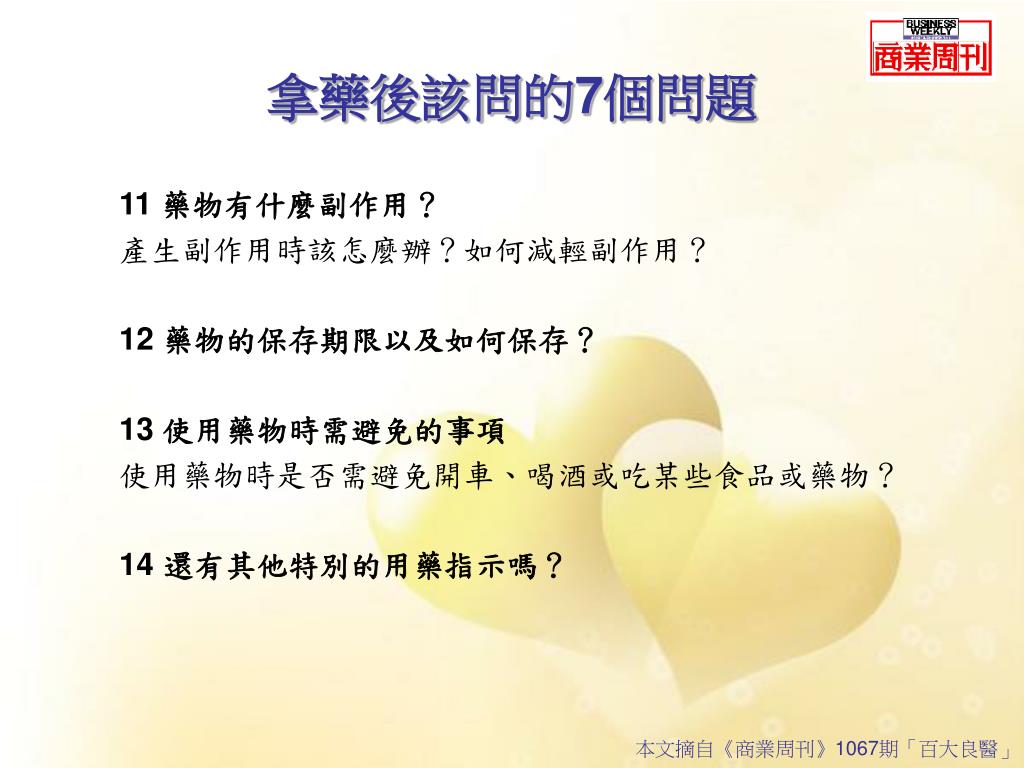 BUSINESS WEEKLY
商業周刊

拿藥後該問的7個問題

11 藥物有什麼副作用？
產生副作用時該怎麼辦？如何減輕副作用？

12 藥物的保存期限以及如何保存？

13 使用藥物時需避免的事項
使用藥物時是否需避免開車、喝酒或吃某些食品或藥物？

14 還有其他特別的用藥指示嗎？

本文摘自《商業周刊》1067期「百大良醫」